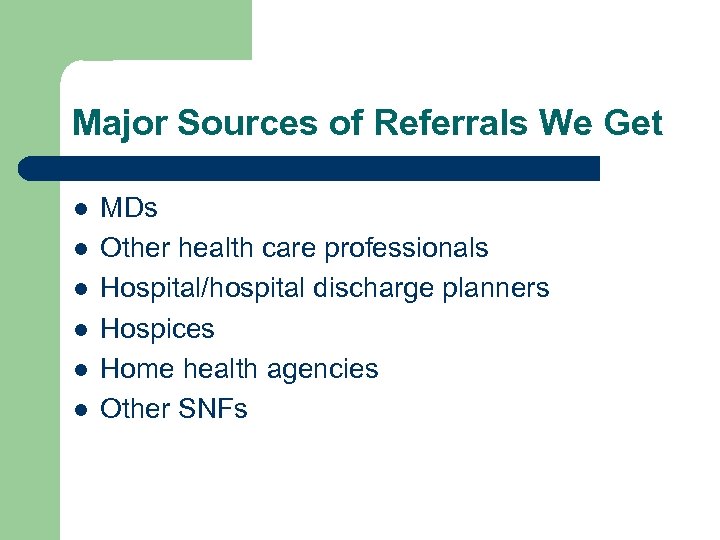 Major Sources of Referrals We Get

- MDs
- Other health care professionals
- Hospital/hospital discharge planners
- Hospices
- Home health agencies
- Other SNFs